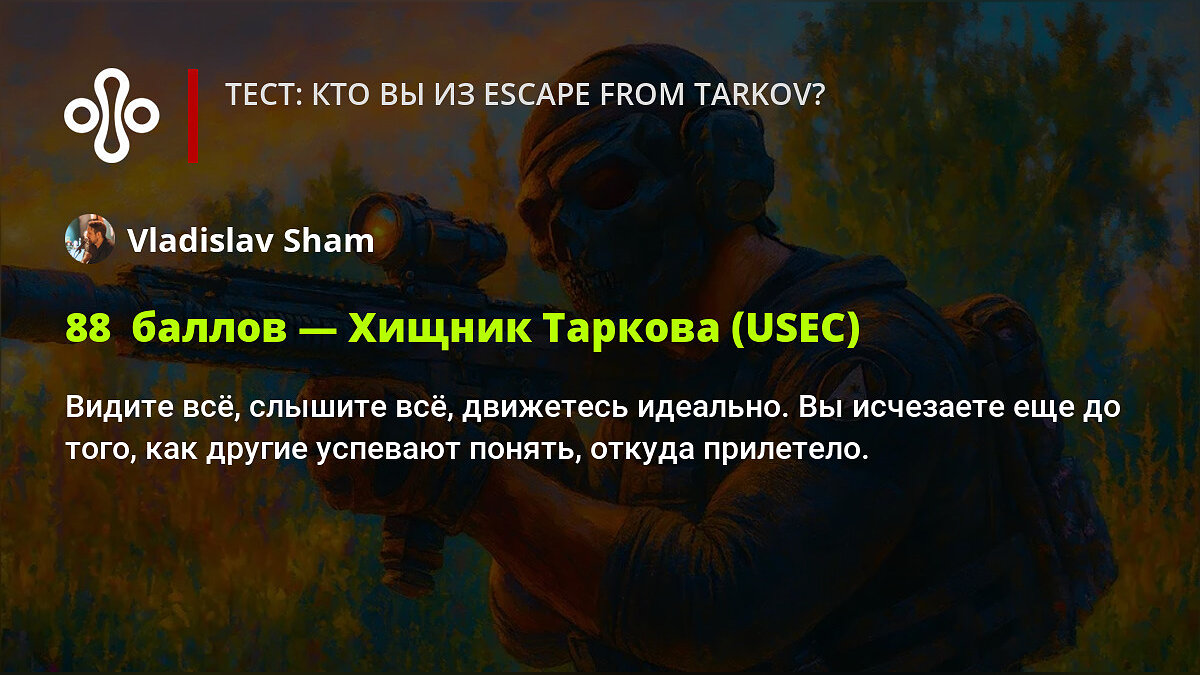 ТЕСТ: КТО ВЫ ИЗ ESCAPE FROM TARKOV?

Vladislav Sham

88 баллов — Хищник Таркова (USEC)

Видите всё, слышите всё, движетесь идеально. Вы исчезаете еще до того, как другие успевают понять, откуда прилетело.